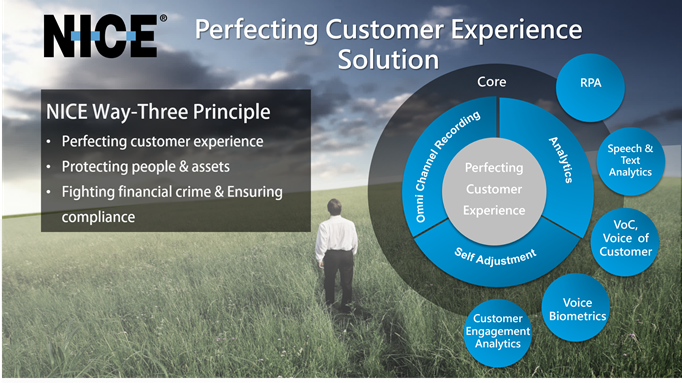 NICE®

Perfecting Customer Experience Solution

NICE Way-Three Principle
• Perfecting customer experience
• Protecting people & assets
• Fighting financial crime & Ensuring compliance

Core

Omni Channel Recording

Analytics

Self Adjustment

Perfecting Customer Experience

RPA

Speech & Text Analytics

VoC, Voice of Customer

Voice Biometrics

Customer Engagement Analytics